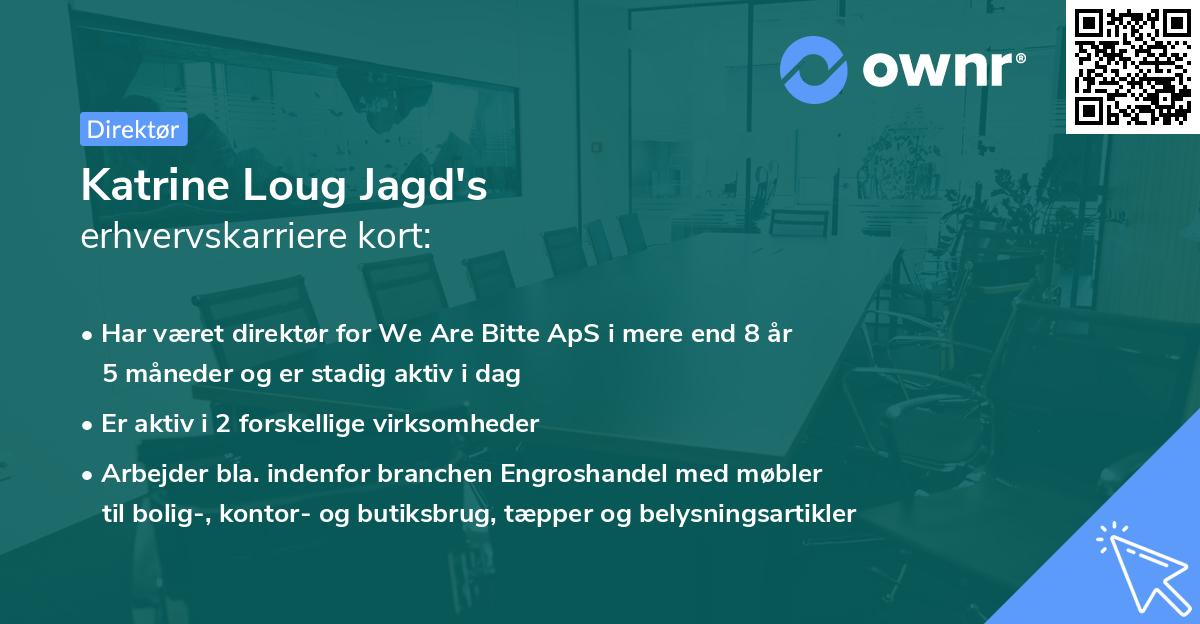 ownr®

Direktør

Katrine Loug Jagd's
erhvervskarriere kort:

• Har været direktør for We Are Bitte ApS i mere end 8 år 5 måneder og er stadig aktiv i dag

• Er aktiv i 2 forskellige virksomheder

• Arbejder bla. indenfor branchen Engroshandel med møbler til bolig-, kontor- og butiksbrug, tæpper og belysningsartikler